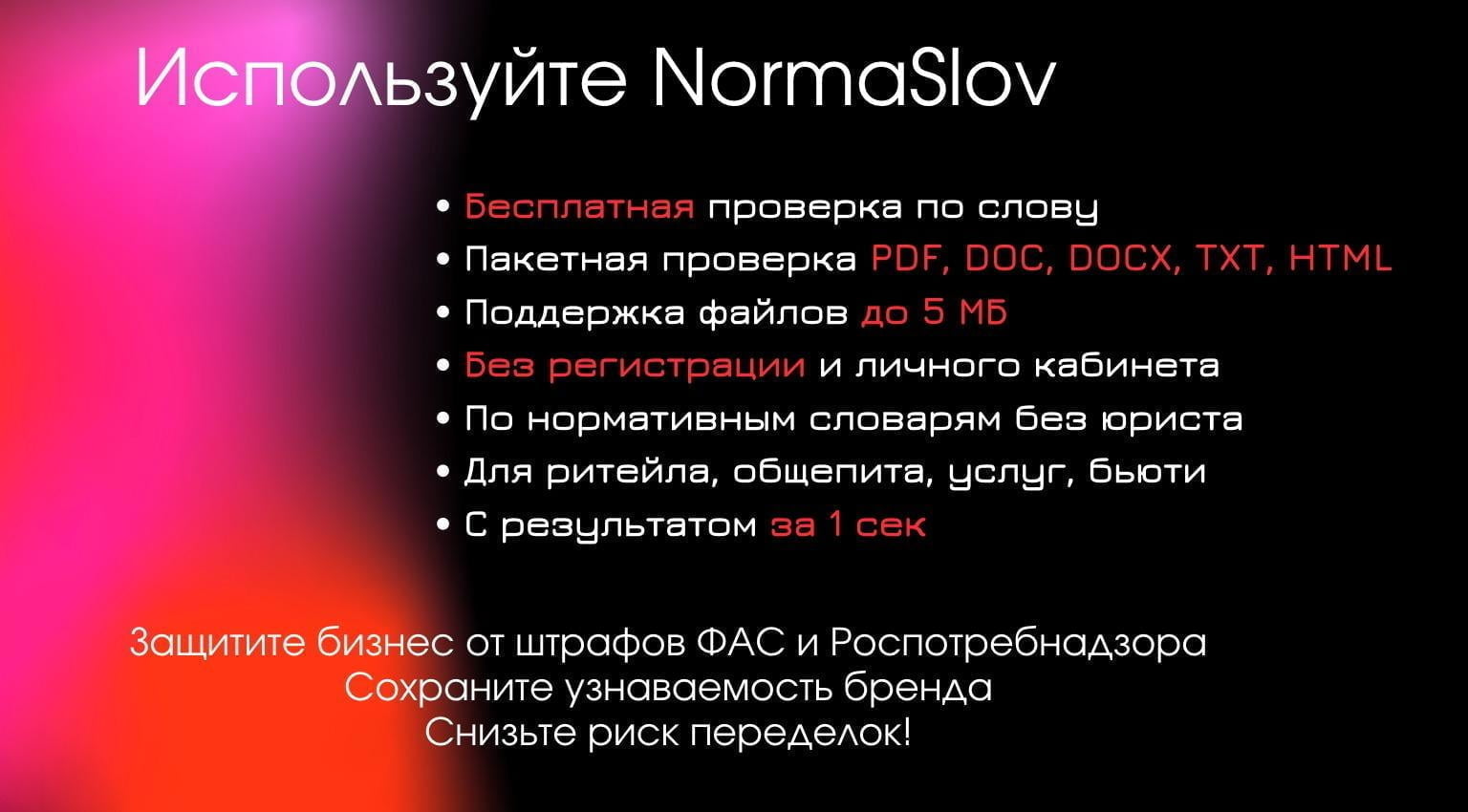 Используйте NormaSlov

• Бесплатная проверка по слову
• Пакетная проверка PDF, DOC, DOCX, TXT, HTML
• Поддержка файлов до 5 МБ
• Без регистрации и личного кабинета
• По нормативным словарям без юриста
• Для ритейла, общепита, услуг, бьюти
• С результатом за 1 сек

Защитите бизнес от штрафов ФАС и Роспотребнадзора
Сохраните узнаваемость бренда
Снизьте риск переделок!